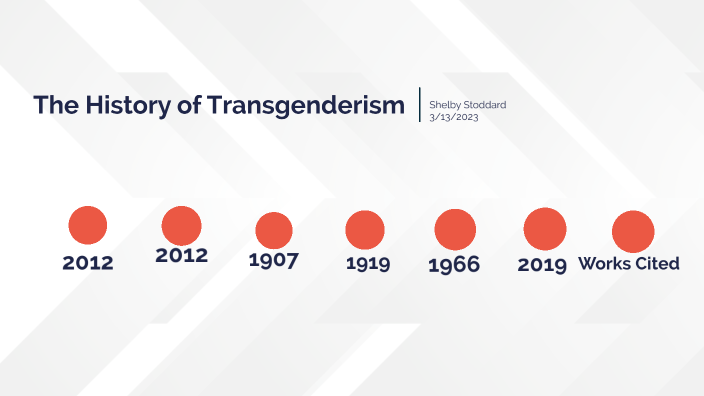 The History of Transgenderism

Shelby Stoddard
3/13/2023

2012

2012

1907

1919

1966

2019

Works Cited